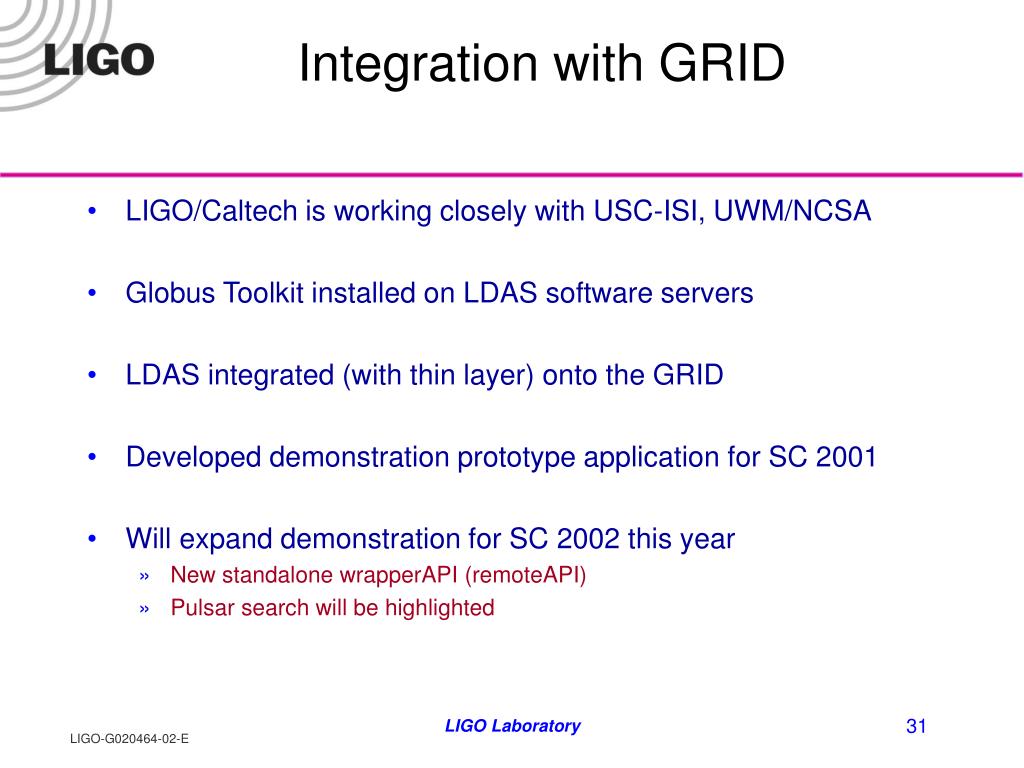 LIGO

Integration with GRID

• LIGO/Caltech is working closely with USC-ISI, UWM/NCSA

• Globus Toolkit installed on LDAS software servers

• LDAS integrated (with thin layer) onto the GRID

• Developed demonstration prototype application for SC 2001

• Will expand demonstration for SC 2002 this year
» New standalone wrapperAPI (remoteAPI)
» Pulsar search will be highlighted

LIGO-G020464-02-E

LIGO Laboratory

31